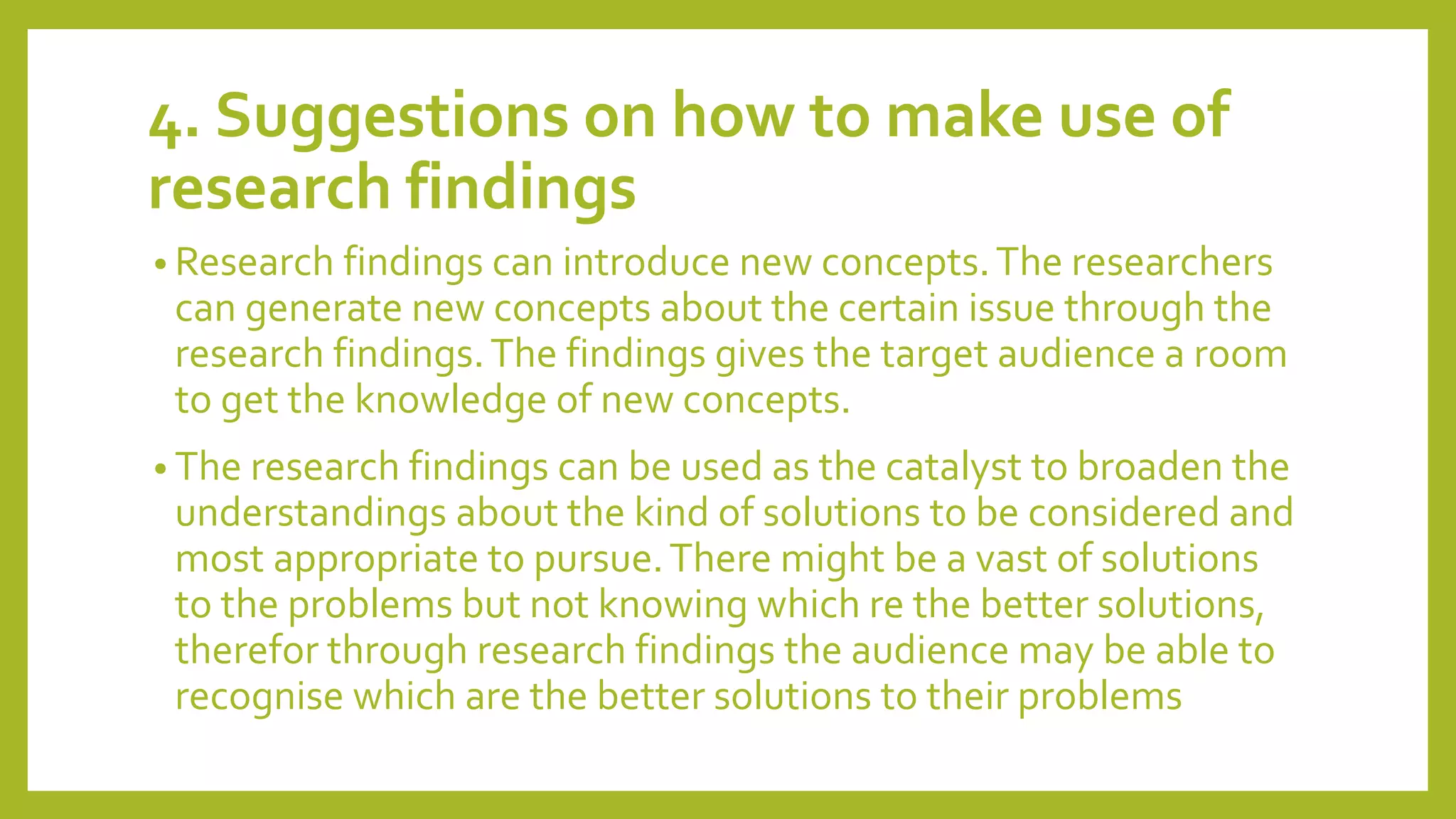 4. Suggestions on how to make use of research findings

• Research findings can introduce new concepts. The researchers can generate new concepts about the certain issue through the research findings. The findings gives the target audience a room to get the knowledge of new concepts.

• The research findings can be used as the catalyst to broaden the understandings about the kind of solutions to be considered and most appropriate to pursue. There might be a vast of solutions to the problems but not knowing which re the better solutions, therefor through research findings the audience may be able to recognise which are the better solutions to their problems